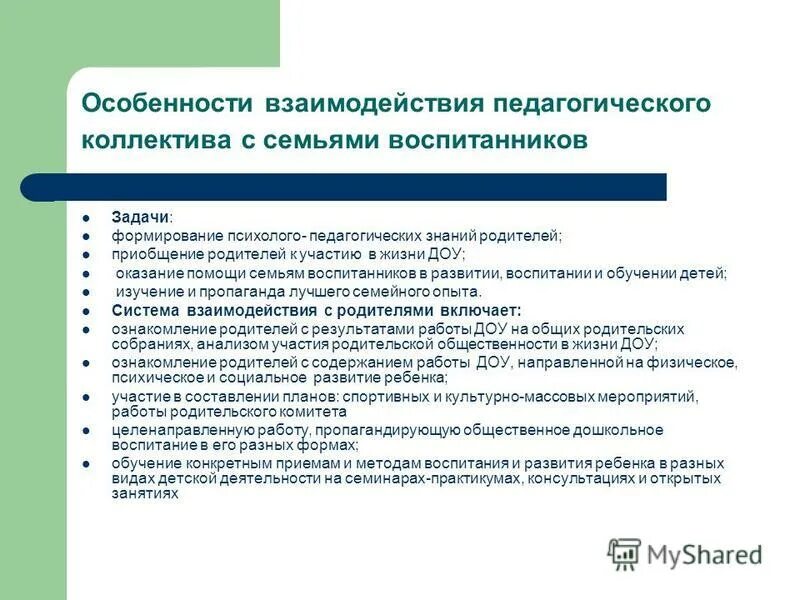 Особенности взаимодействия педагогического коллектива с семьями воспитанников

- Задачи:
- формирование психолого- педагогических знаний родителей;
- приобщение родителей к участию в жизни ДОУ;
- оказание помощи семьям воспитанников в развитии, воспитании и обучении детей;
- изучение и пропаганда лучшего семейного опыта.
- Система взаимодействия с родителями включает:
- ознакомление родителей с результатами работы ДОУ на общих родительских собраниях, анализом участия родительской общественности в жизни ДОУ;
- ознакомление родителей с содержанием работы ДОУ, направленной на физическое, психическое и социальное развитие ребенка;
- участие в составлении планов: спортивных и культурно-массовых мероприятий, работы родительского комитета
- целенаправленную работу, пропагандирующую общественное дошкольное воспитание в его разных формах;
- обучение конкретным приемам и методам воспитания и развития ребенка в разных видах детской деятельности на семинарах-практикумах, консультациях и открытых занятиях

MyShared